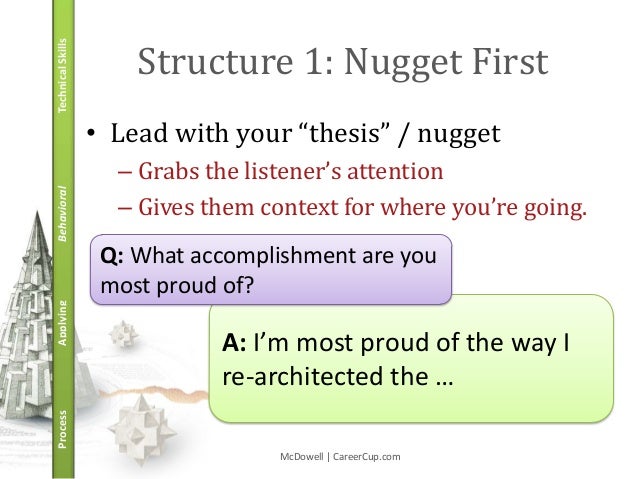 Technical Skills

Behavioral

Applying

Process

Structure 1: Nugget First

• Lead with your “thesis” / nugget
– Grabs the listener’s attention
– Gives them context for where you’re going.

Q: What accomplishment are you most proud of?

A: I’m most proud of the way I re-architected the …

McDowell | CareerCup.com